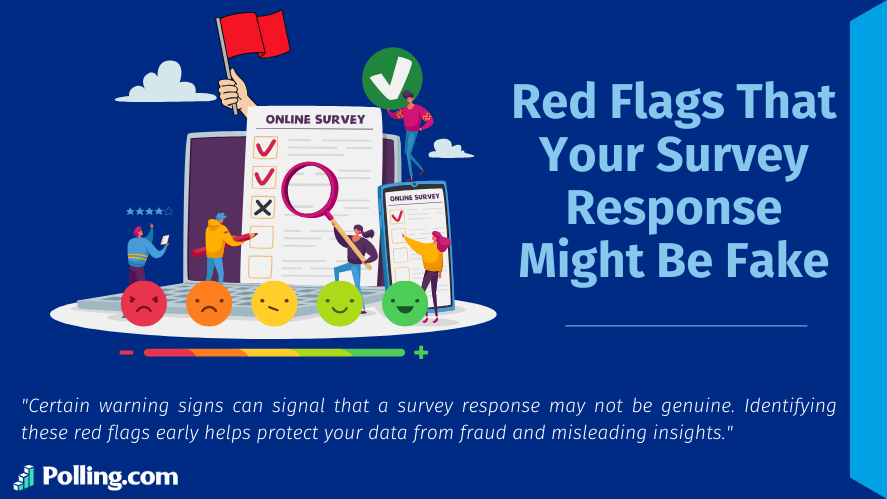 ONLINE SURVEY

ONLINE SURVEY

Red Flags That Your Survey Response Might Be Fake

"Certain warning signs can signal that a survey response may not be genuine. Identifying these red flags early helps protect your data from fraud and misleading insights."

Polling.com